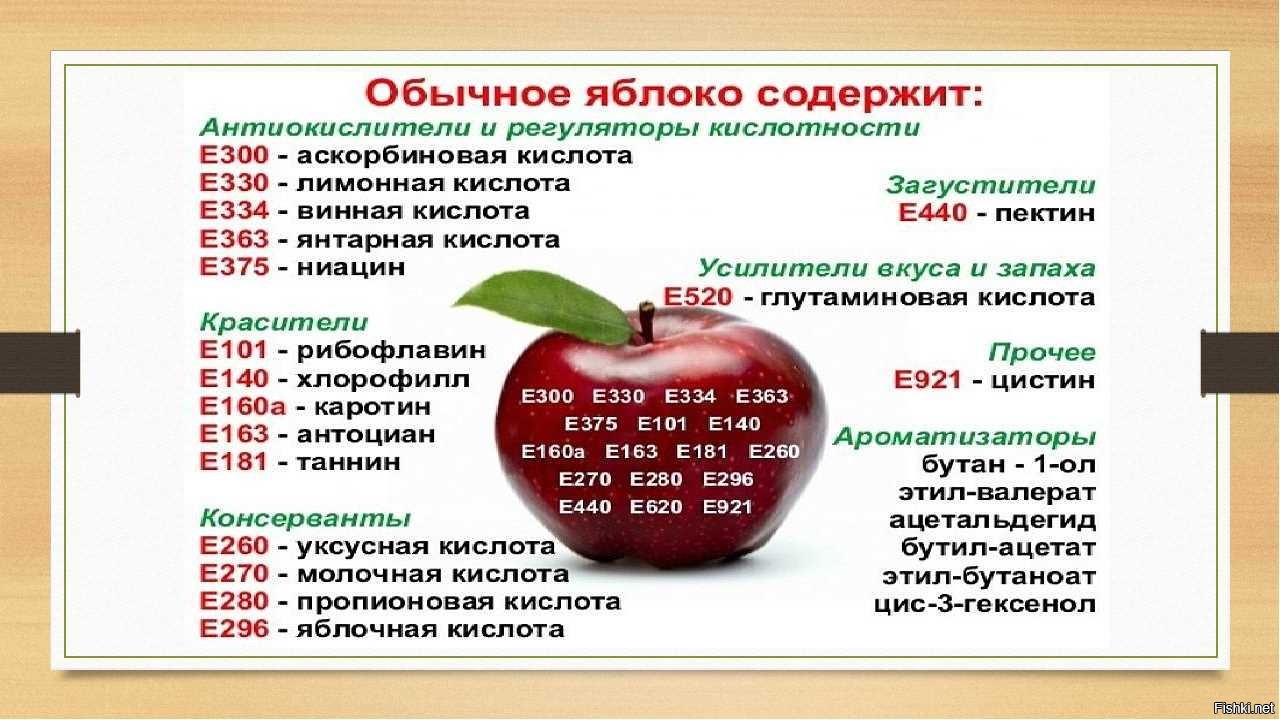 Обычное яблоко содержит:

Антиокислители и регуляторы кислотности
E300 - аскорбиновая кислота
E330 - лимонная кислота
E334 - винная кислота
E363 - янтарная кислота
E375 - ниацин

Красители
E101 - рибофлавин
E140 - хлорофилл
E160a - каротин
E163 - антоциан
E181 - таннин

Консерванты
E260 - уксусная кислота
E270 - молочная кислота
E280 - пропионовая кислота
E296 - яблочная кислота

E300 E330 E334 E363
E375 E101 E140
E160a E163 E181 E260
E270 E280 E296
E440 E620 E921

Загустители
E440 - пектин

Усилители вкуса и запаха
E520 - глутаминовая кислота

Прочее
E921 - цистин

Ароматизаторы
бутан - 1-ол
этил-валерат
ацетальдегид
бутил-ацетат
этил-бутаноат
цис-3-гексенол

Fishki.net